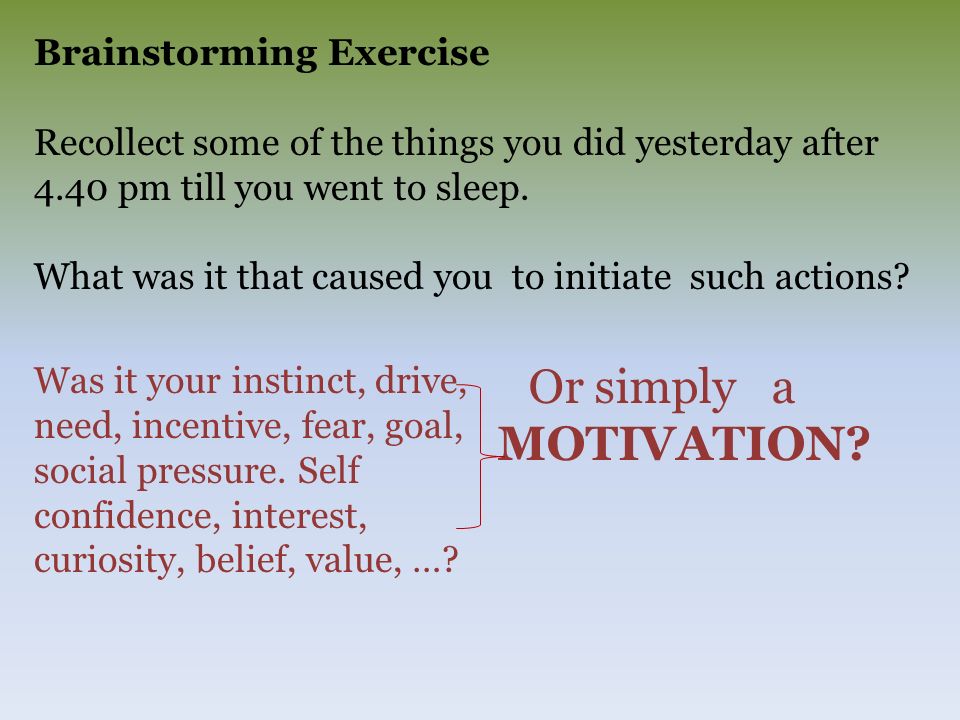 Brainstorming Exercise

Recollect some of the things you did yesterday after 4.40 pm till you went to sleep.

What was it that caused you  to initiate  such actions?

Was it your instinct, drive, need, incentive, fear, goal, social pressure. Self confidence, interest, curiosity, belief, value, …?

Or simply   a MOTIVATION?